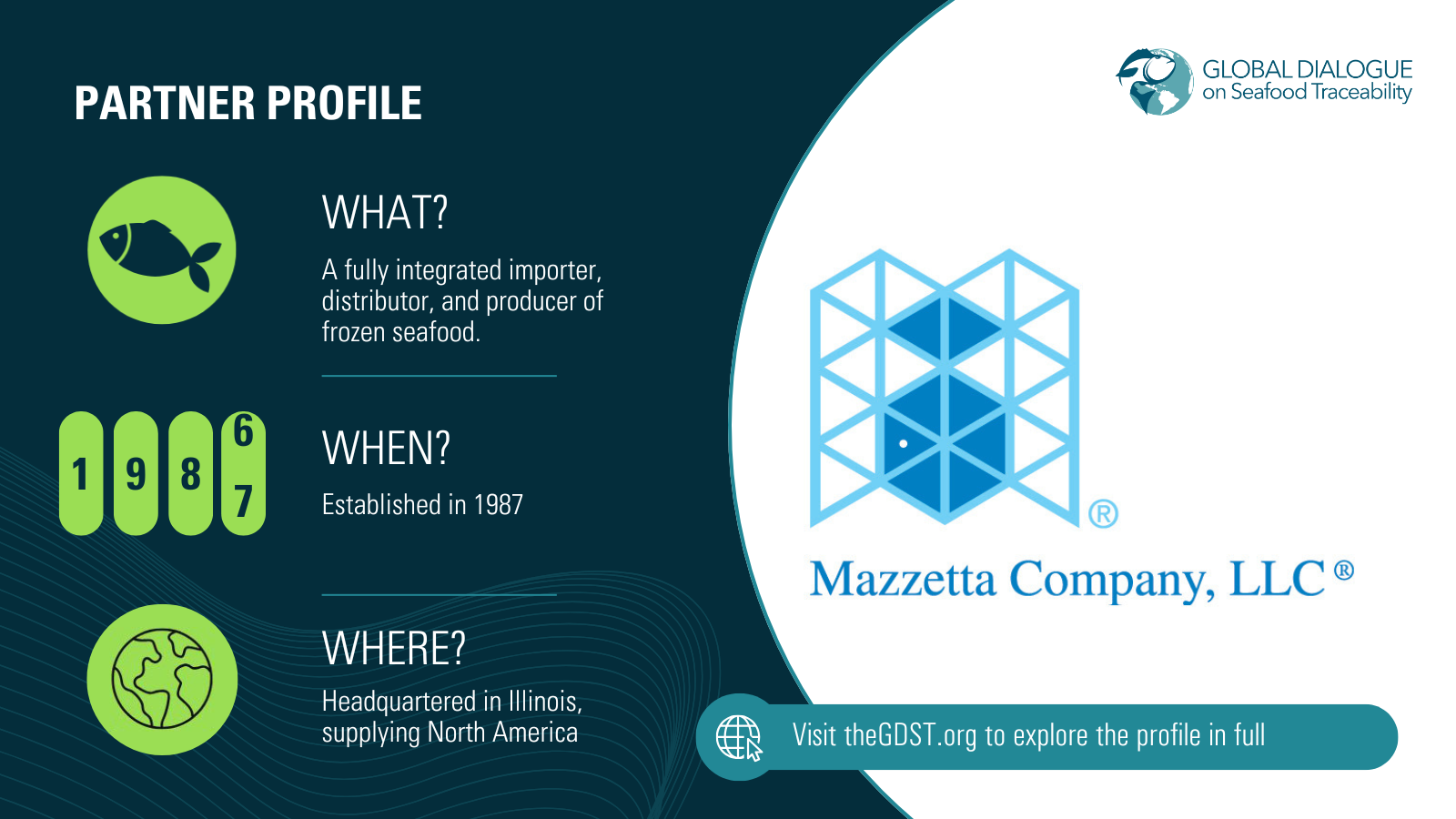 PARTNER PROFILE

GLOBAL DIALOGUE
on Seafood Traceability

WHAT?
A fully integrated importer, distributor, and producer of frozen seafood.

1 9 8 6 7

WHEN?
Established in 1987

WHERE?
Headquartered in Illinois, supplying North America

®

Mazzetta Company, LLC ®

Visit theGDST.org to explore the profile in full